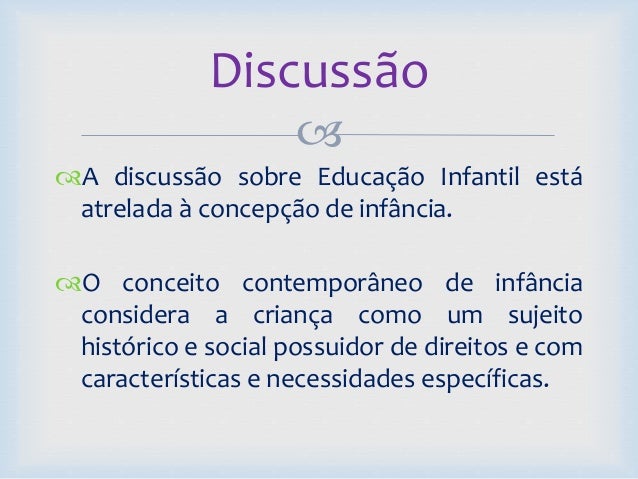 Discussão

A discussão sobre Educação Infantil está atrelada à concepção de infância.

O conceito contemporâneo de infância considera a criança como um sujeito histórico e social possuidor de direitos e com características e necessidades específicas.